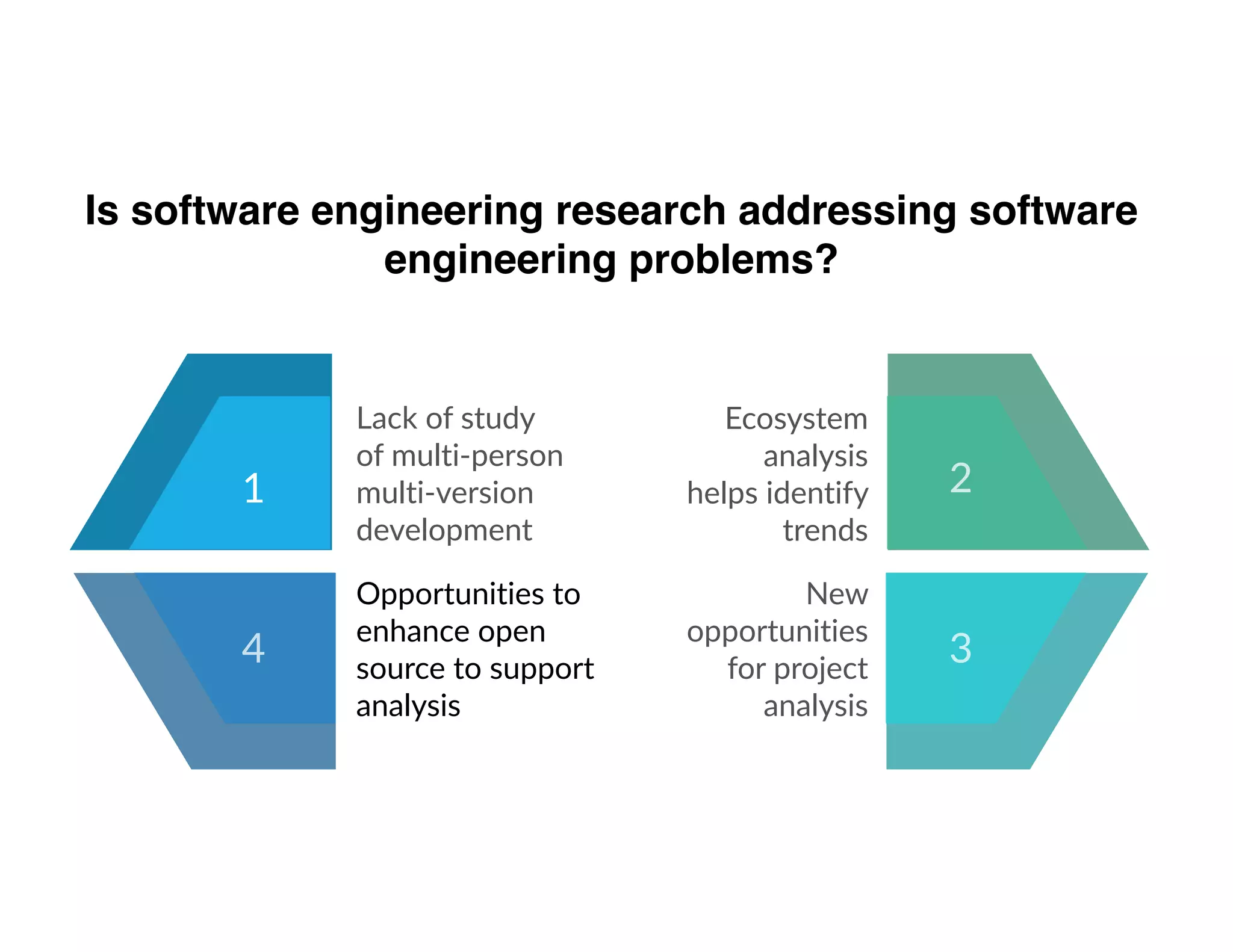 Is software engineering research addressing software engineering problems?

1

Lack of study of multi-person multi-version development

Ecosystem analysis helps identify trends

2

4

Opportunities to enhance open source to support analysis

New opportunities for project analysis

3